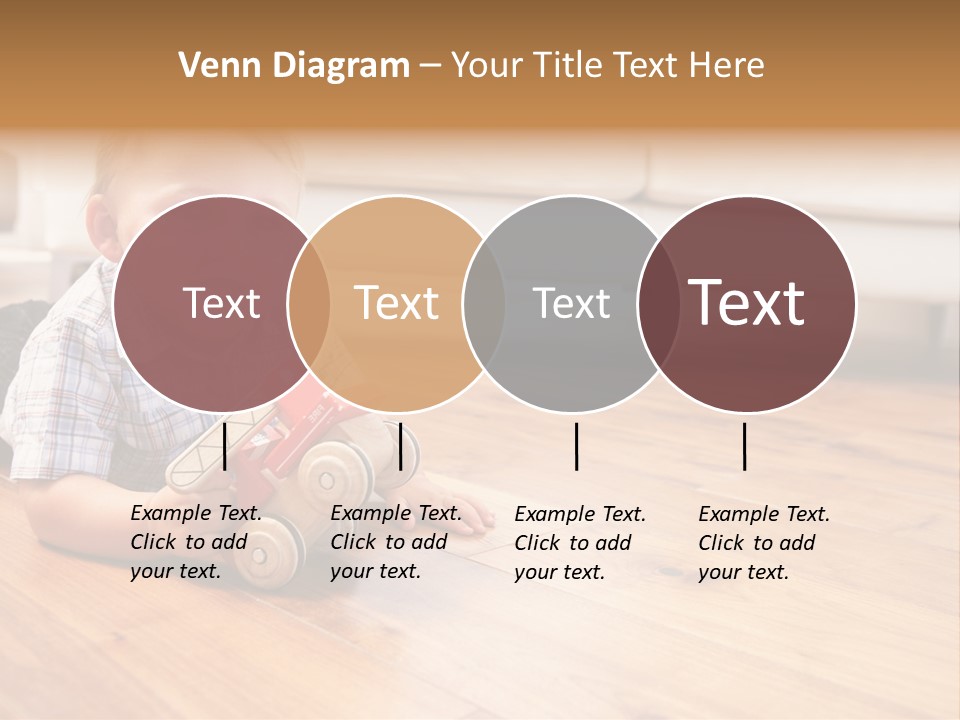 Venn Diagram – Your Title Text Here

Text

Text

Text

Text

Example Text. Click to add your text.

Example Text. Click to add your text.

Example Text. Click to add your text.

Example Text. Click to add your text.